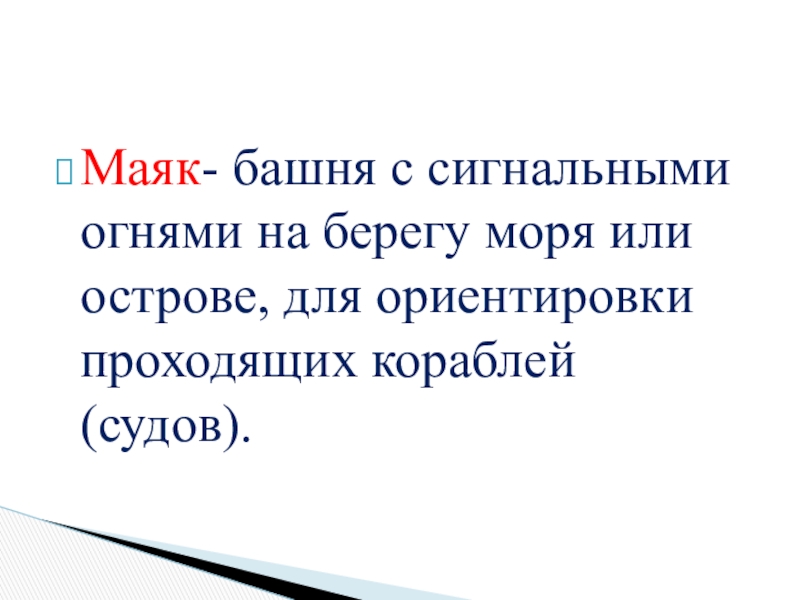 Маяк- башня с сигнальными огнями на берегу моря или острове, для ориентировки проходящих кораблей (судов).